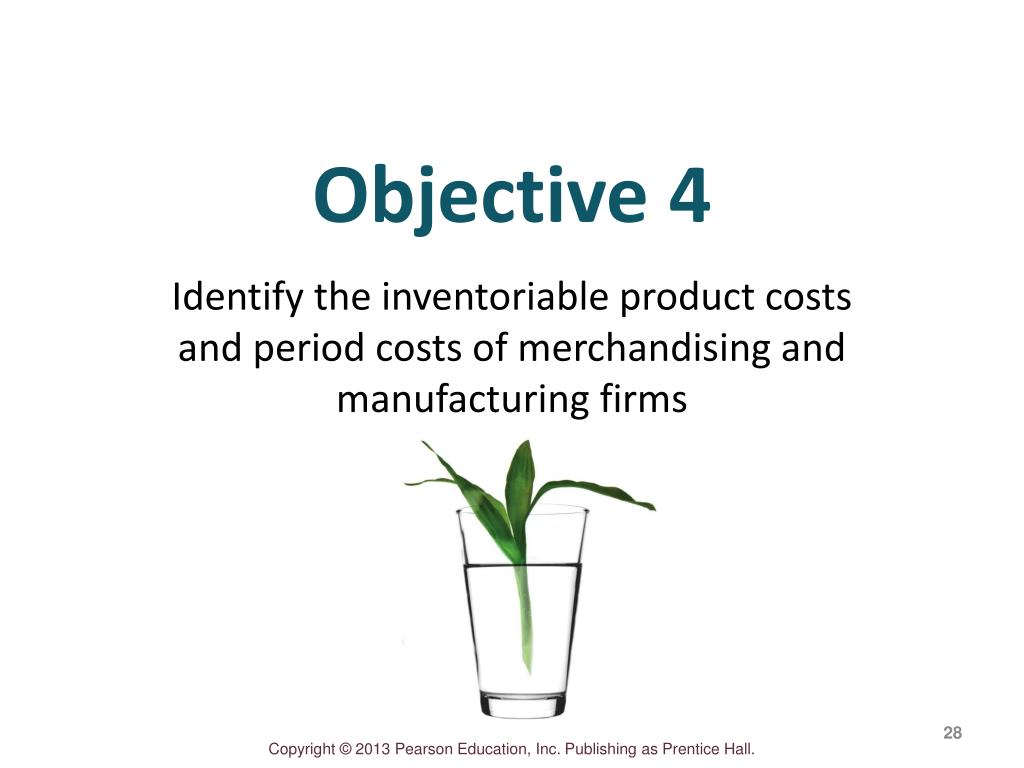 Objective 4

Identify the inventoriable product costs and period costs of merchandising and manufacturing firms

28

Copyright © 2013 Pearson Education, Inc. Publishing as Prentice Hall.